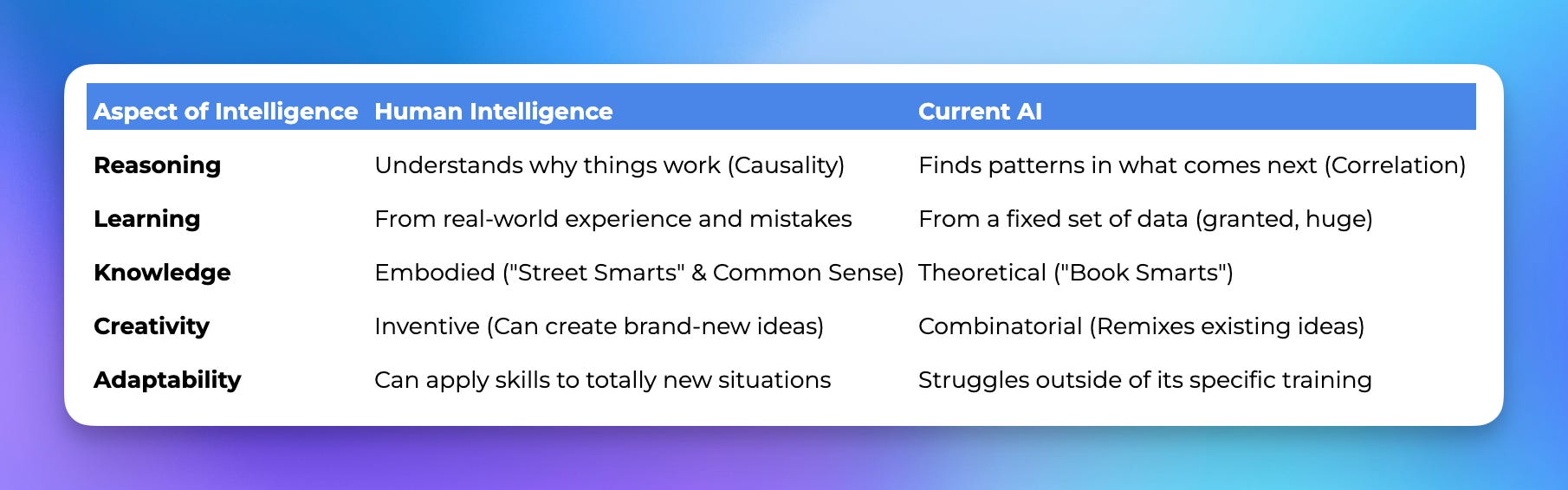 | Aspect of Intelligence | Human Intelligence | Current AI |
|---|---|---|
| **Reasoning** | Understands why things work (Causality) | Finds patterns in what comes next (Correlation) |
| **Learning** | From real-world experience and mistakes | From a fixed set of data (granted, huge) |
| **Knowledge** | Embodied ("Street Smarts" & Common Sense) | Theoretical ("Book Smarts") |
| **Creativity** | Inventive (Can create brand-new ideas) | Combinatorial (Remixes existing ideas) |
| **Adaptability** | Can apply skills to totally new situations | Struggles outside of its specific training |